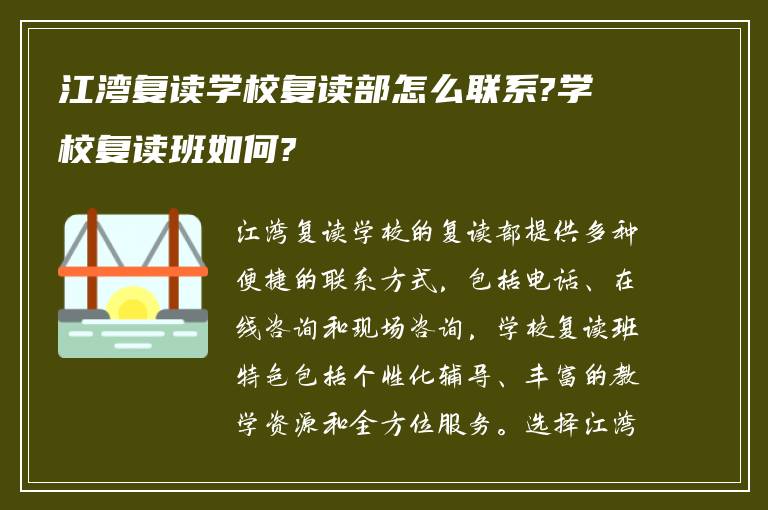 江湾复读学校复读部怎么联系?学校复读班如何?

江湾复读学校的复读部提供多种便捷的联系方式，包括电话、在线咨询和现场咨询，学校复读班特色包括个性化辅导、丰富的教学资源和全方位服务。选择江湾